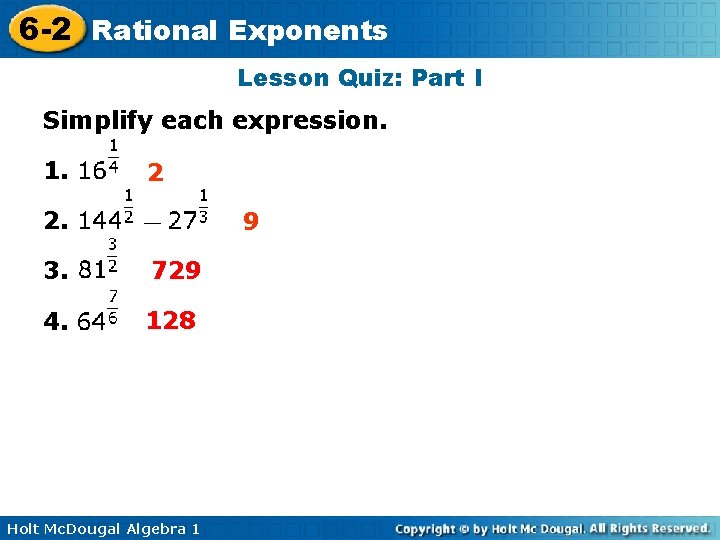 6-2 Rational Exponents

Lesson Quiz: Part I

Simplify each expression.

1. $16^{\frac{1}{4}}$ 2

2. $144^{\frac{1}{2}} - 27^{\frac{1}{3}}$ 9

3. $81^{\frac{3}{2}}$ 729

4. $64^{\frac{7}{6}}$ 128

Holt McDougal Algebra 1

Copyright © by Holt Mc Dougal. All Rights Reserved.